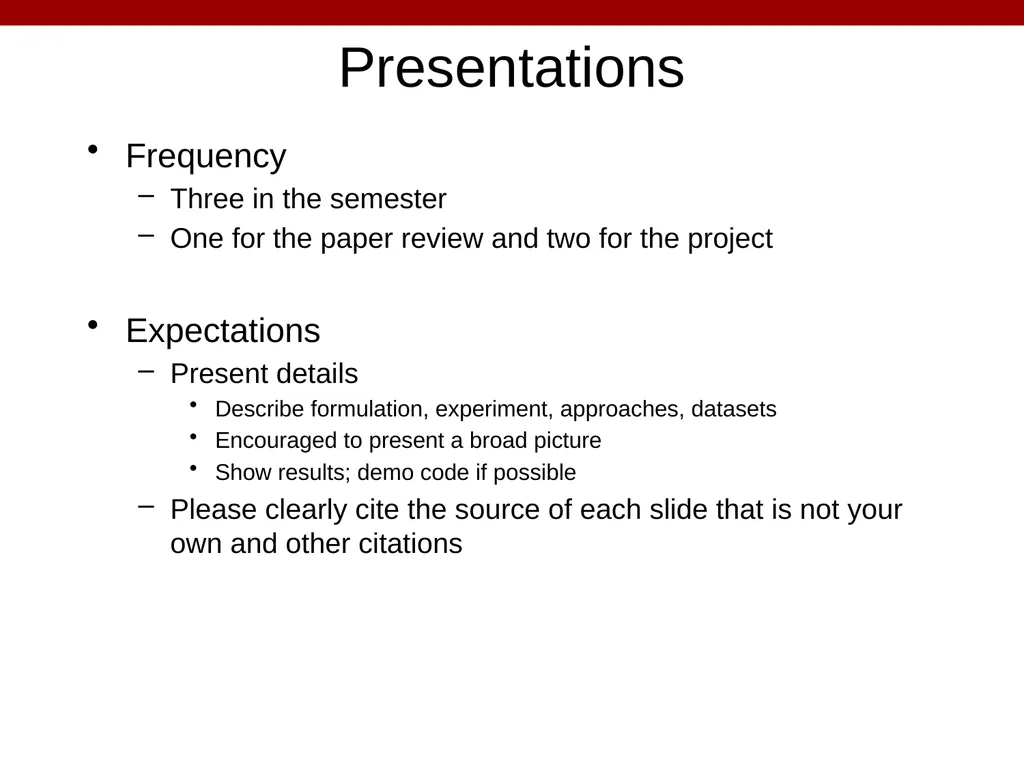 Presentations

• Frequency
 – Three in the semester
 – One for the paper review and two for the project

• Expectations
 – Present details
  • Describe formulation, experiment, approaches, datasets
  • Encouraged to present a broad picture
  • Show results; demo code if possible
 – Please clearly cite the source of each slide that is not your own and other citations